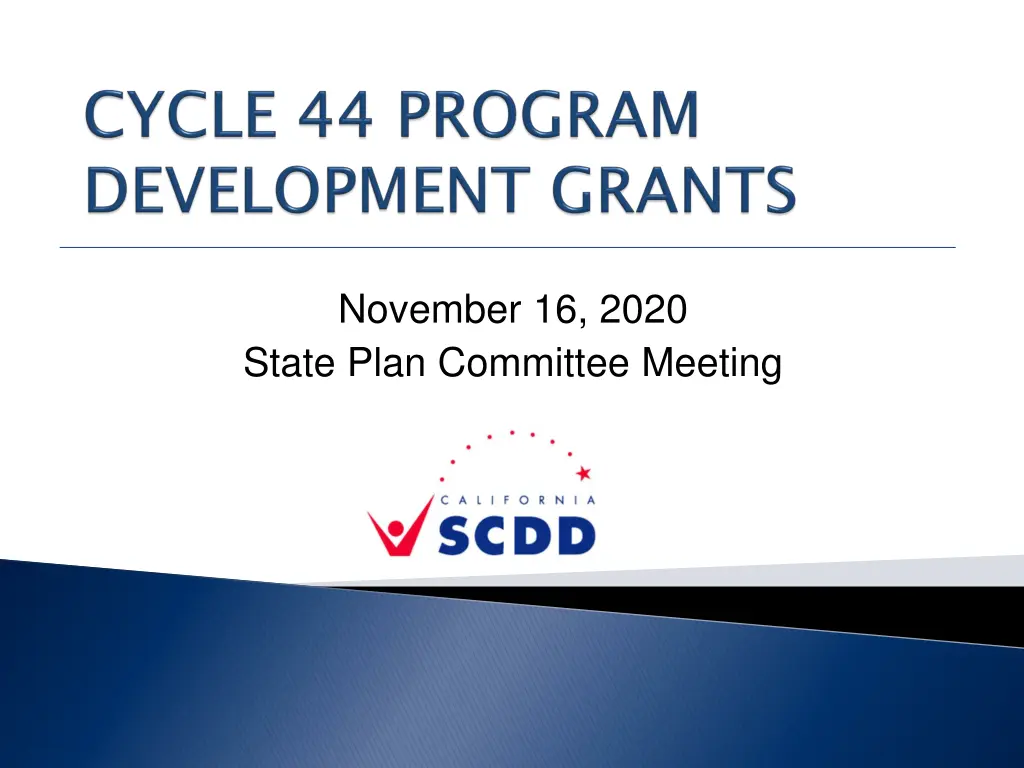 CYCLE 44 PROGRAM DEVELOPMENT GRANTS

November 16, 2020
State Plan Committee Meeting

CALIFORNIA
SCDD